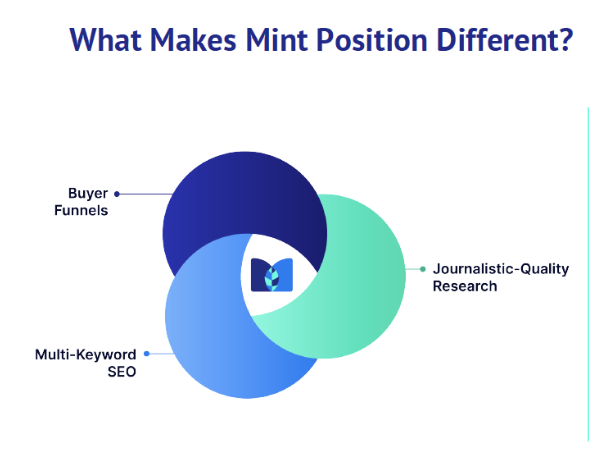 What Makes Mint Position Different?

Buyer Funnels

Journalistic-Quality Research

Multi-Keyword SEO